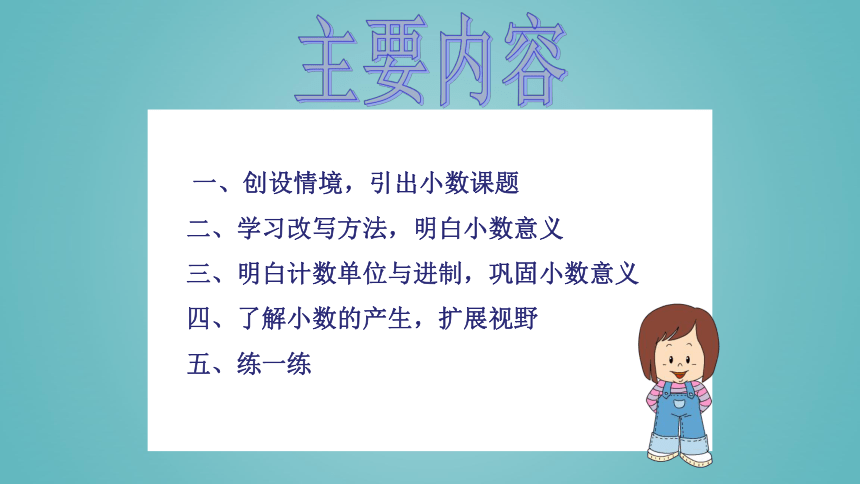 主要内容

一、创设情境，引出小数课题

二、学习改写方法，明白小数意义

三、明白计数单位与进制，巩固小数意义

四、了解小数的产生，扩展视野

五、练一练